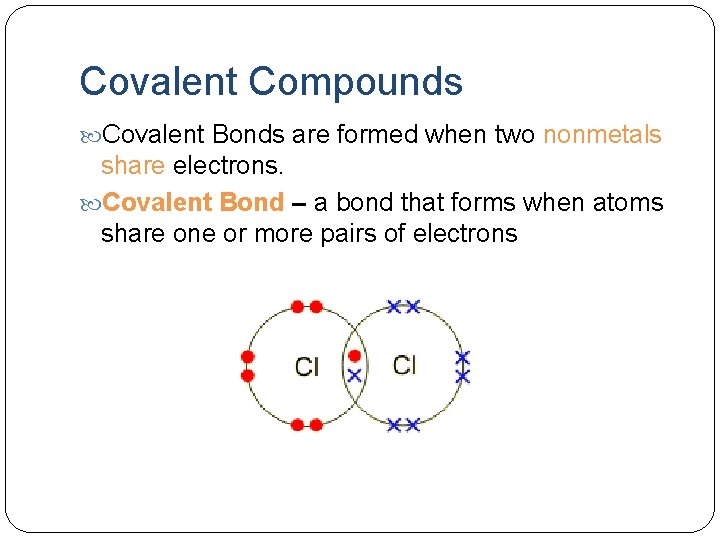 Covalent Compounds

Covalent Bonds are formed when two nonmetals share electrons.

Covalent Bond – a bond that forms when atoms share one or more pairs of electrons

Cl Cl